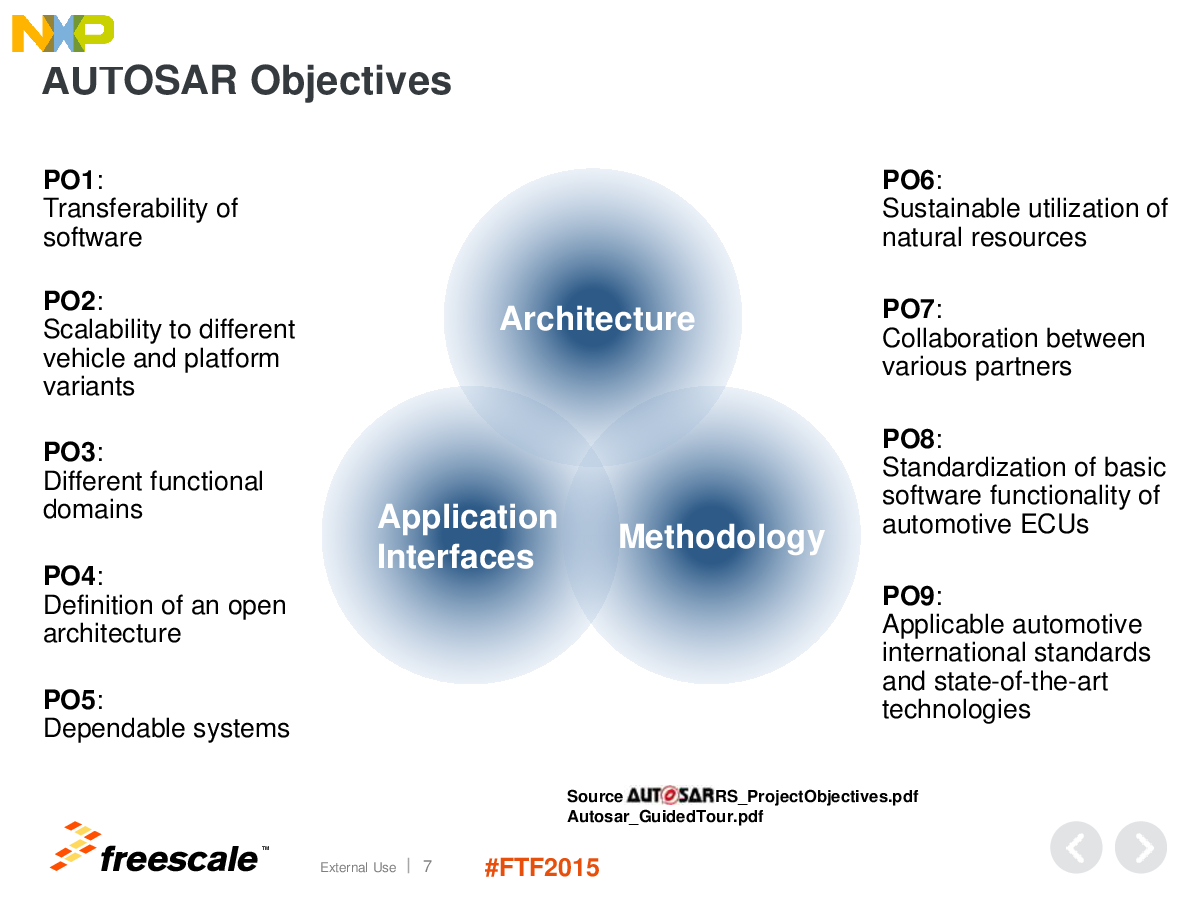 NXP

AUTOSAR Objectives

PO1:
Transferability of software

PO2:
Scalability to different vehicle and platform variants

PO3:
Different functional domains

PO4:
Definition of an open architecture

PO5:
Dependable systems

Architecture

Application Interfaces

Methodology

PO6:
Sustainable utilization of natural resources

PO7:
Collaboration between various partners

PO8:
Standardization of basic software functionality of automotive ECUs

PO9:
Applicable automotive international standards and state-of-the-art technologies

Source AUTOSAR RS_ProjectObjectives.pdf
Autosar_GuidedTour.pdf

freescale™

External Use | 7

#FTF2015